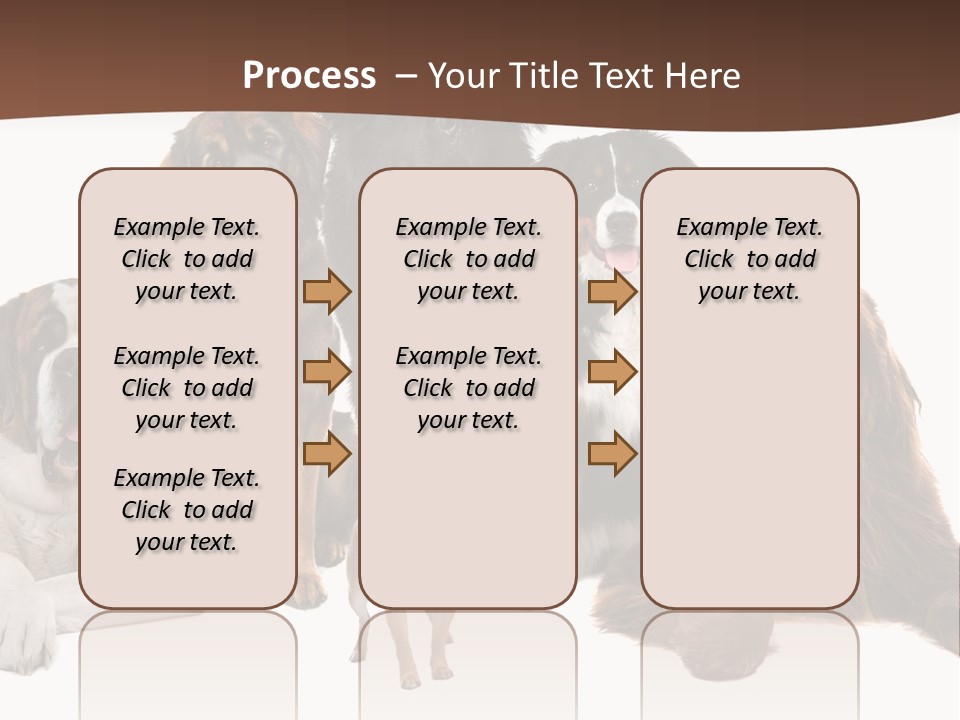 Process – Your Title Text Here

Example Text. Click to add your text.

Example Text. Click to add your text.

Example Text. Click to add your text.

Example Text. Click to add your text.

Example Text. Click to add your text.

Example Text. Click to add your text.